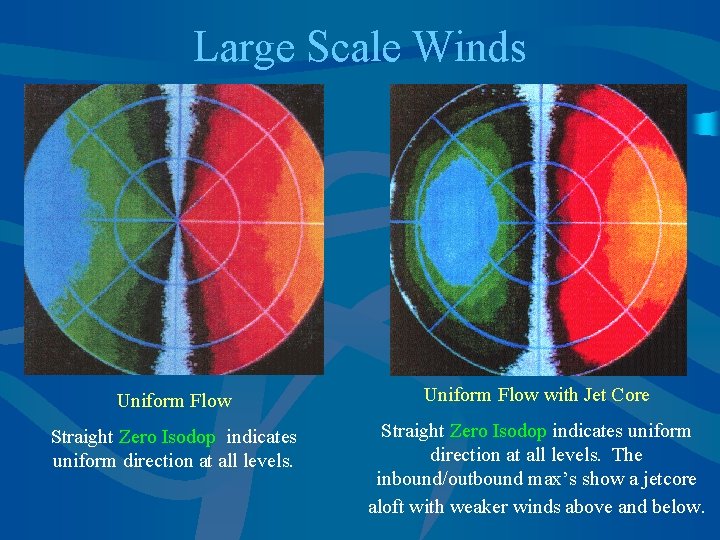 Large Scale Winds

Uniform Flow

Straight Zero Isodop indicates uniform direction at all levels.

Uniform Flow with Jet Core

Straight Zero Isodop indicates uniform direction at all levels. The inbound/outbound max's show a jetcore aloft with weaker winds above and below.